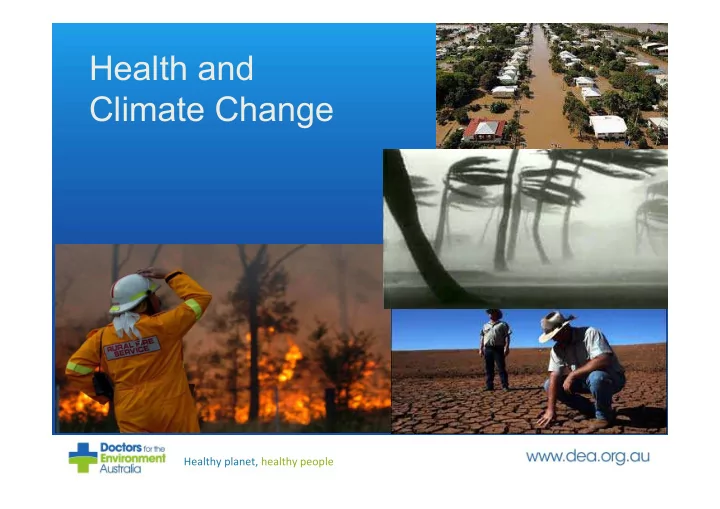 Health and Climate Change

RURAL FIRE SERVICE

Doctors for the Environment Australia

Healthy planet, healthy people

www.dea.org.au